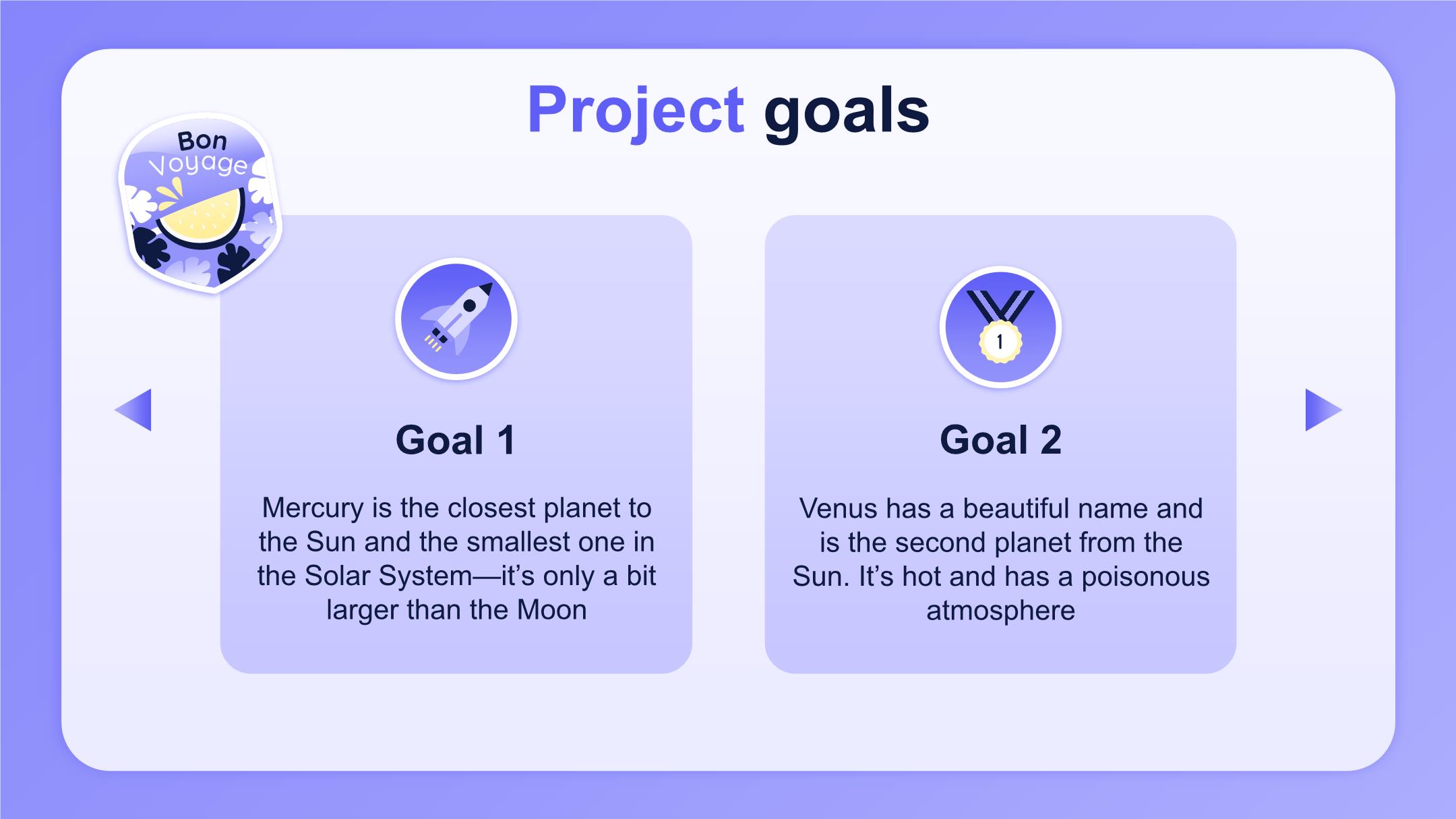 Project goals

Bon Voyage

Goal 1

Mercury is the closest planet to the Sun and the smallest one in the Solar System—it's only a bit larger than the Moon

1

Goal 2

Venus has a beautiful name and is the second planet from the Sun. It's hot and has a poisonous atmosphere